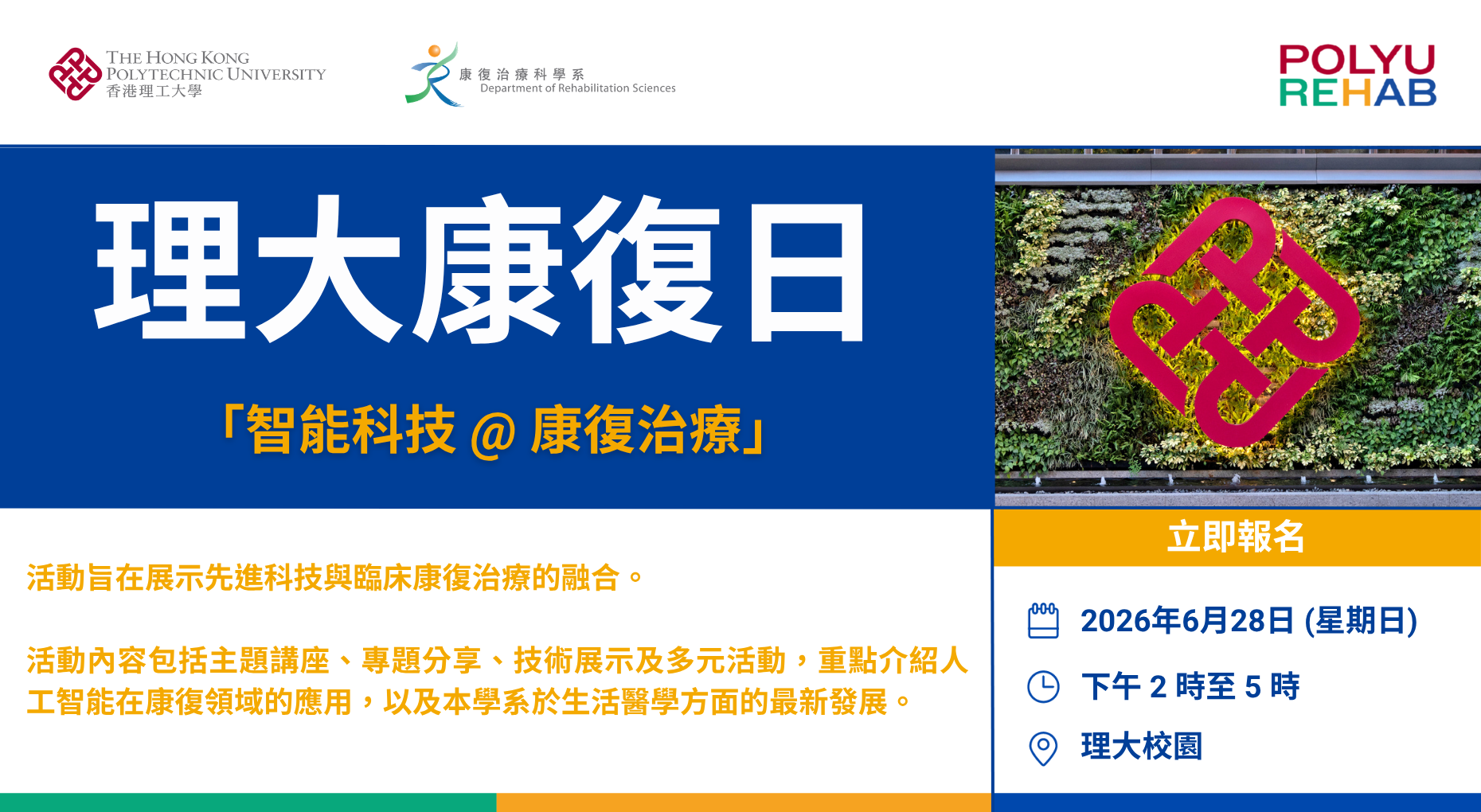 THE HONG KONG POLYTECHNIC UNIVERSITY
香港理工大學

康復治療科學系
Department of Rehabilitation Sciences

POLYU
REHAB

理大康復日

「智能科技 @ 康復治療」

活動旨在展示先進科技與臨床康復治療的融合。

活動內容包括主題講座、專題分享、技術展示及多元活動，重點介紹人工智能在康復領域的應用，以及本學系於生活醫學方面的最新發展。

立即報名

2026年6月28日 (星期日)

下午 2 時至 5 時

理大校園